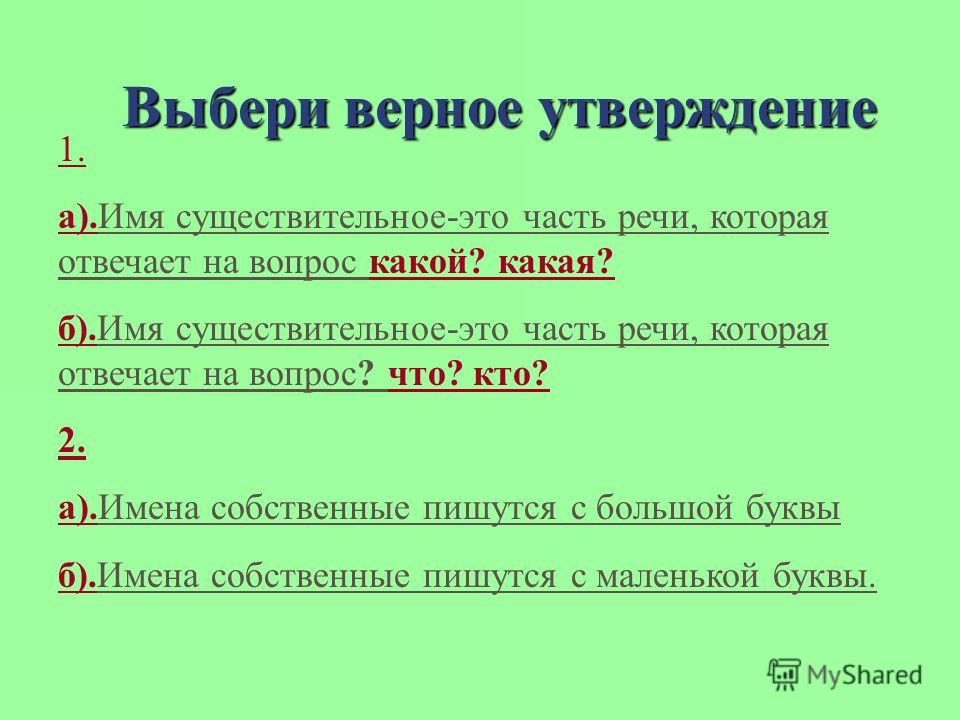 Выбери верное утверждение

1.

а).Имя существительное-это часть речи, которая отвечает на вопрос какой? какая?

б).Имя существительное-это часть речи, которая отвечает на вопрос? что? кто?

2.

а).Имена собственные пишутся с большой буквы

б).Имена собственные пишутся с маленькой буквы.

MyShared